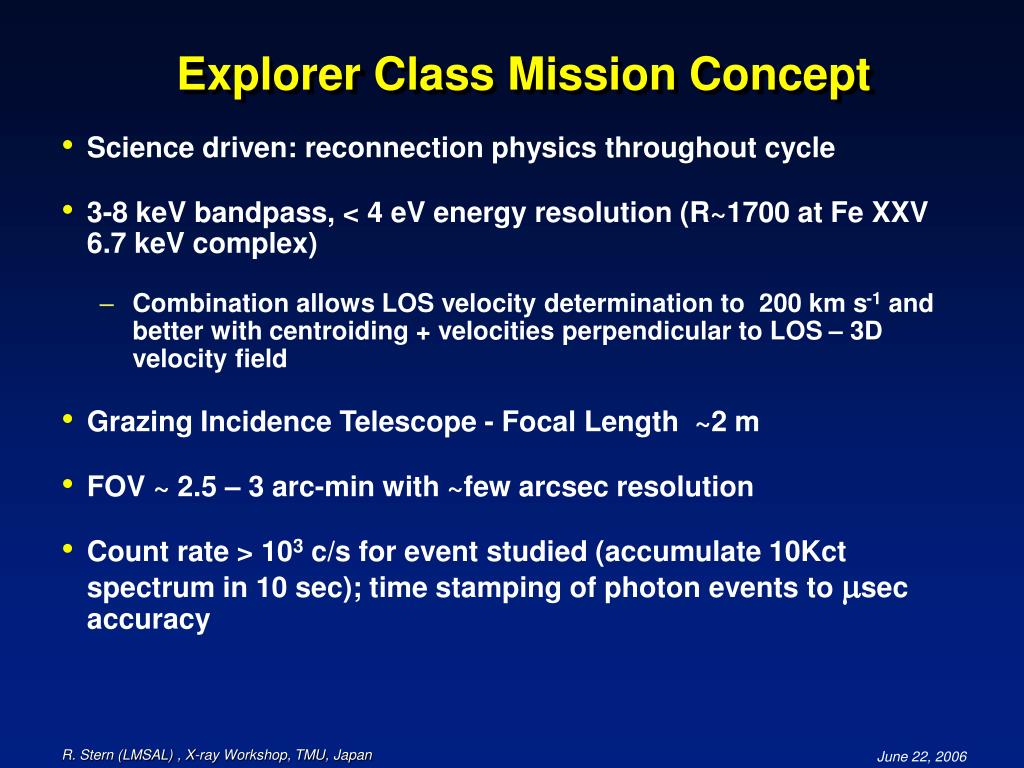 Explorer Class Mission Concept

• Science driven: reconnection physics throughout cycle

• 3-8 keV bandpass, < 4 eV energy resolution (R~1700 at Fe XXV 6.7 keV complex)

– Combination allows LOS velocity determination to 200 km $s^{-1}$ and better with centroiding + velocities perpendicular to LOS – 3D velocity field

• Grazing Incidence Telescope - Focal Length ~2 m

• FOV ~ 2.5 – 3 arc-min with ~few arcsec resolution

• Count rate > $10^3$ c/s for event studied (accumulate 10Kct spectrum in 10 sec); time stamping of photon events to $\mu$sec accuracy

R. Stern (LMSAL) , X-ray Workshop, TMU, Japan

June 22, 2006